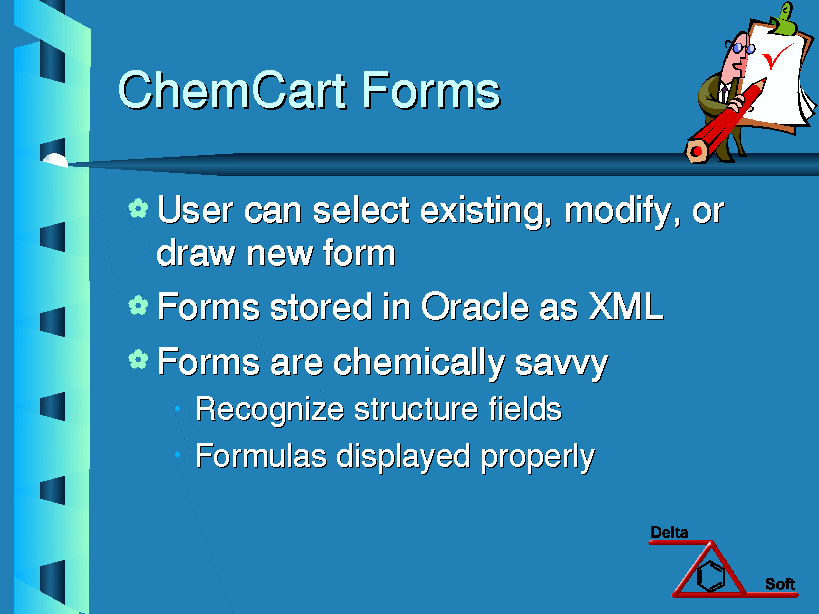 ChemCart Forms

User can select existing, modify, or draw new form

Forms stored in Oracle as XML

Forms are chemically savvy

Recognize structure fields

Formulas displayed properly

Delta

Soft